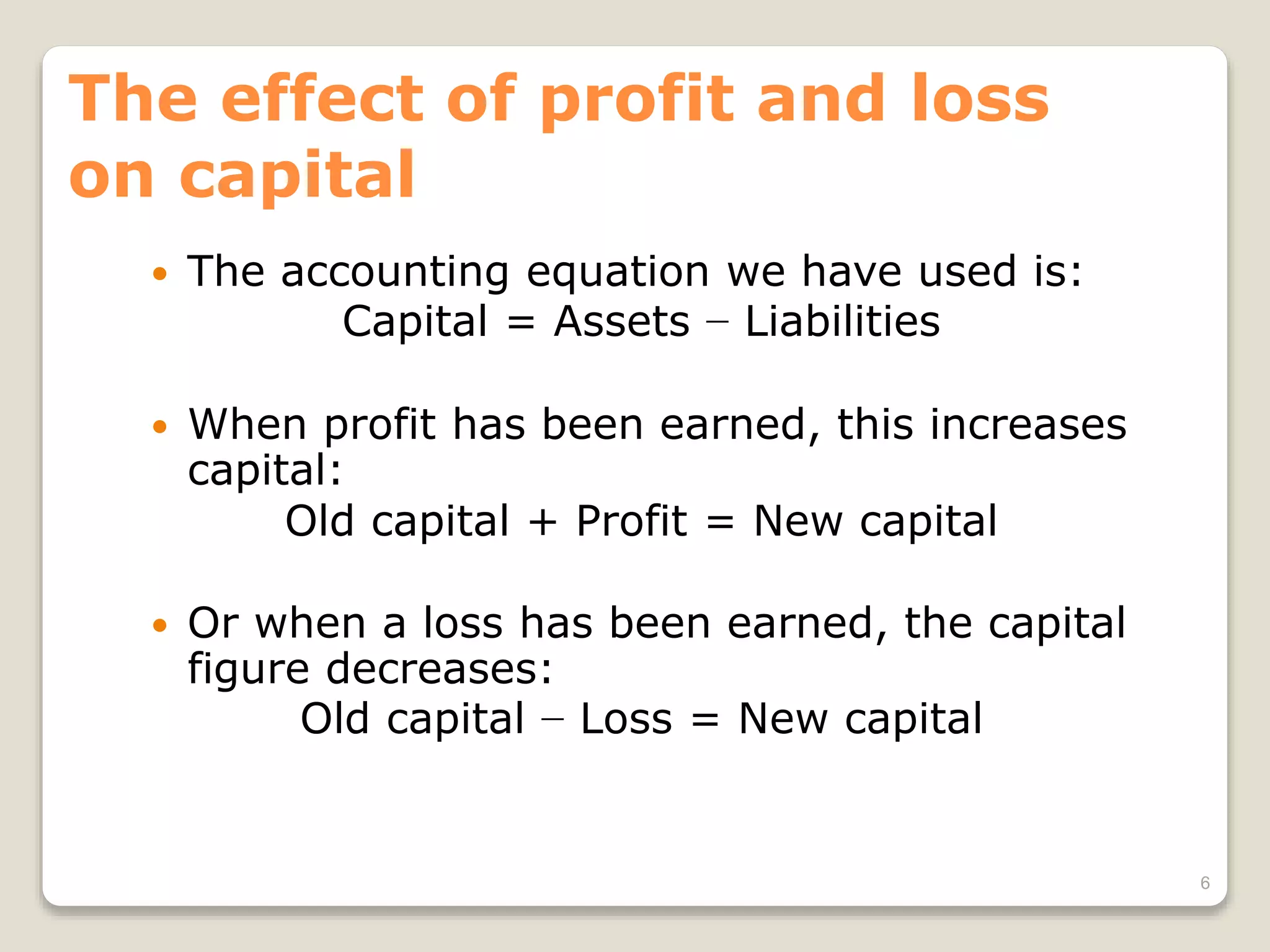 The effect of profit and loss on capital

• The accounting equation we have used is:
Capital = Assets – Liabilities

• When profit has been earned, this increases capital:
Old capital + Profit = New capital

• Or when a loss has been earned, the capital figure decreases:
Old capital – Loss = New capital

6